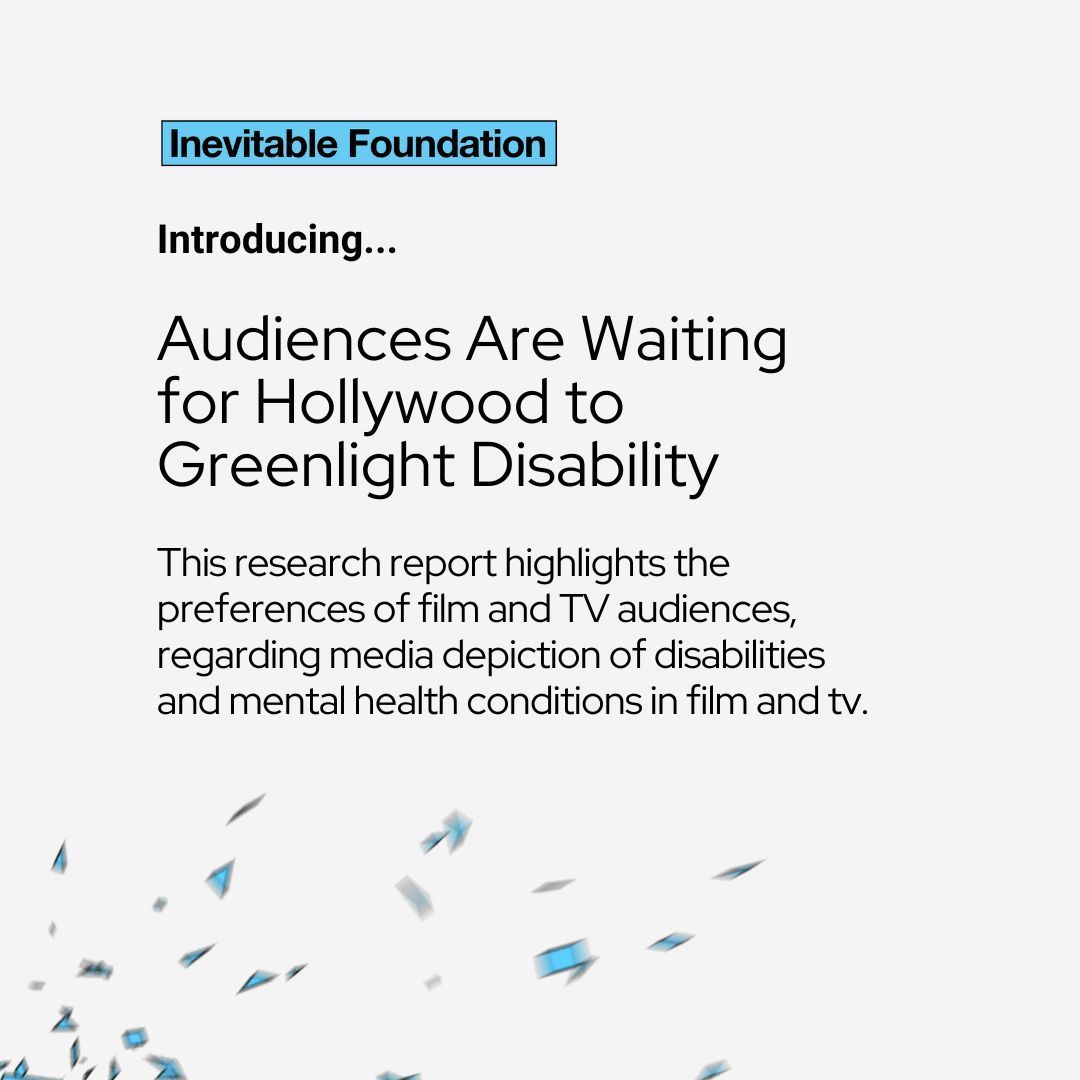 Inevitable Foundation

Introducing...

Audiences Are Waiting for Hollywood to Greenlight Disability

This research report highlights the preferences of film and TV audiences, regarding media depiction of disabilities and mental health conditions in film and tv.